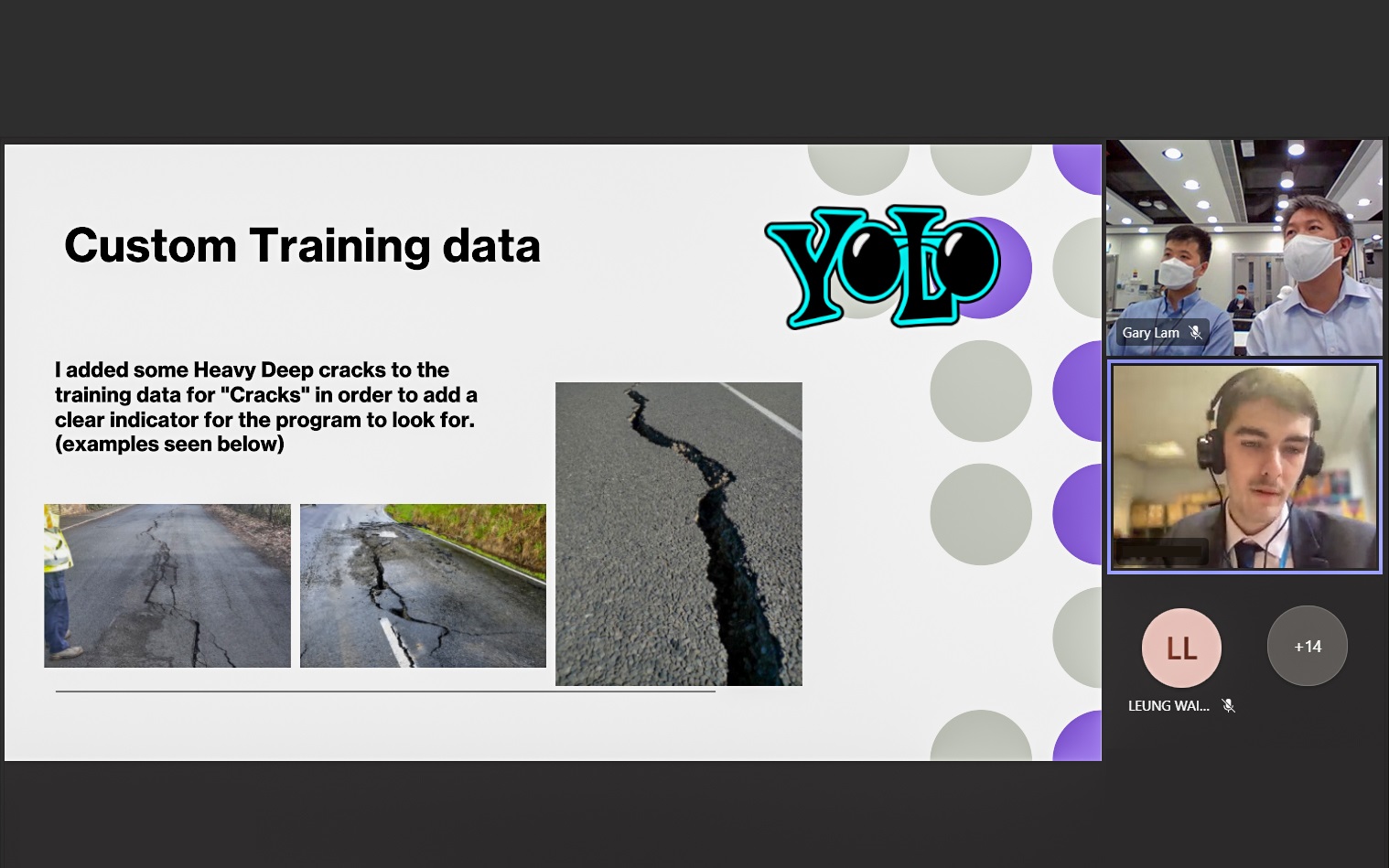 Custom Training data

YOLO

I added some Heavy Deep cracks to the training data for "Cracks" in order to add a clear indicator for the program to look for. (examples seen below)

Gary Lam

LL

+14

LEUNG WAI...